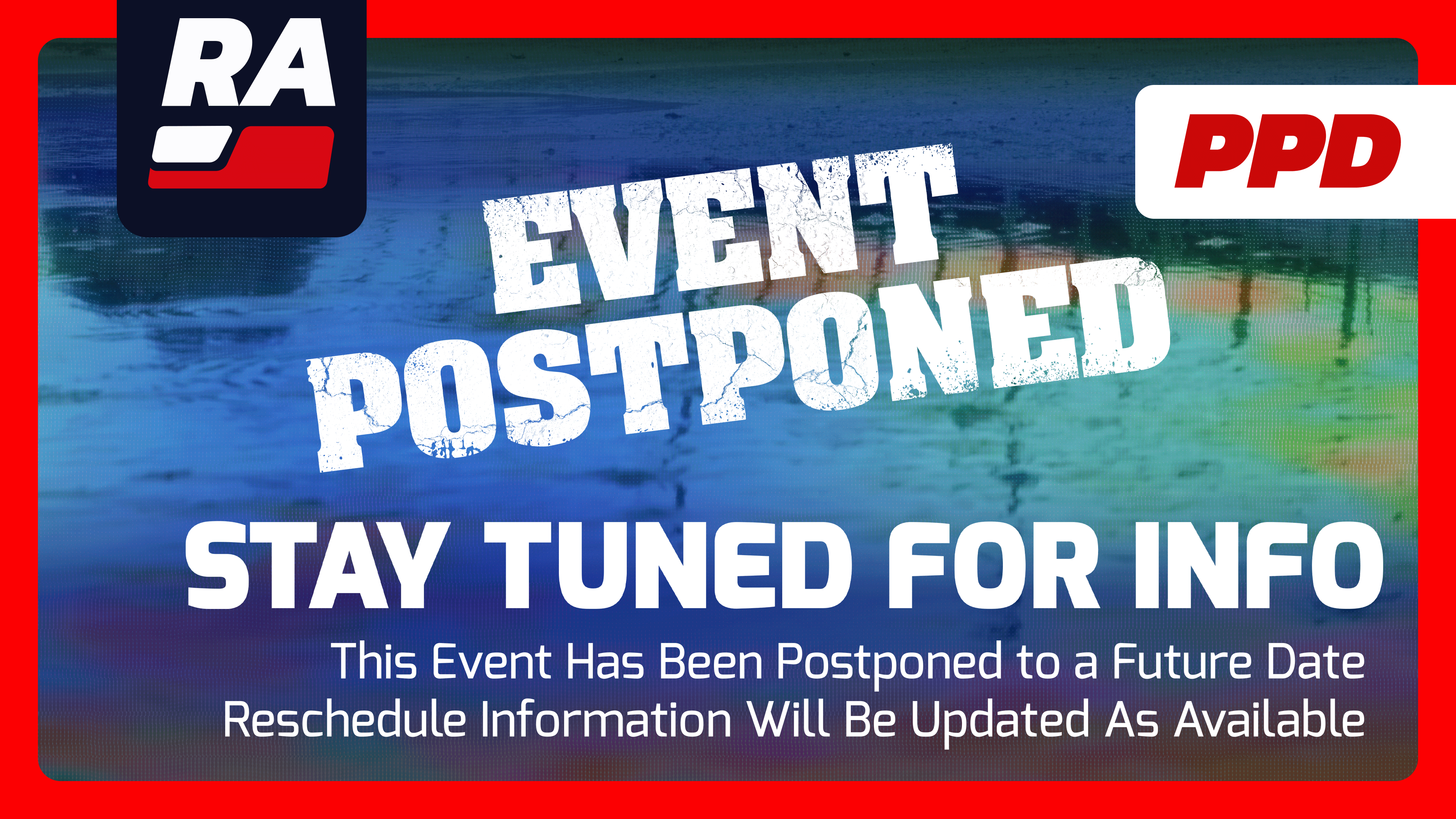 RA

PPD

EVENT POSTPONED

STAY TUNED FOR INFO

This Event Has Been Postponed to a Future Date
Reschedule Information Will Be Updated As Available